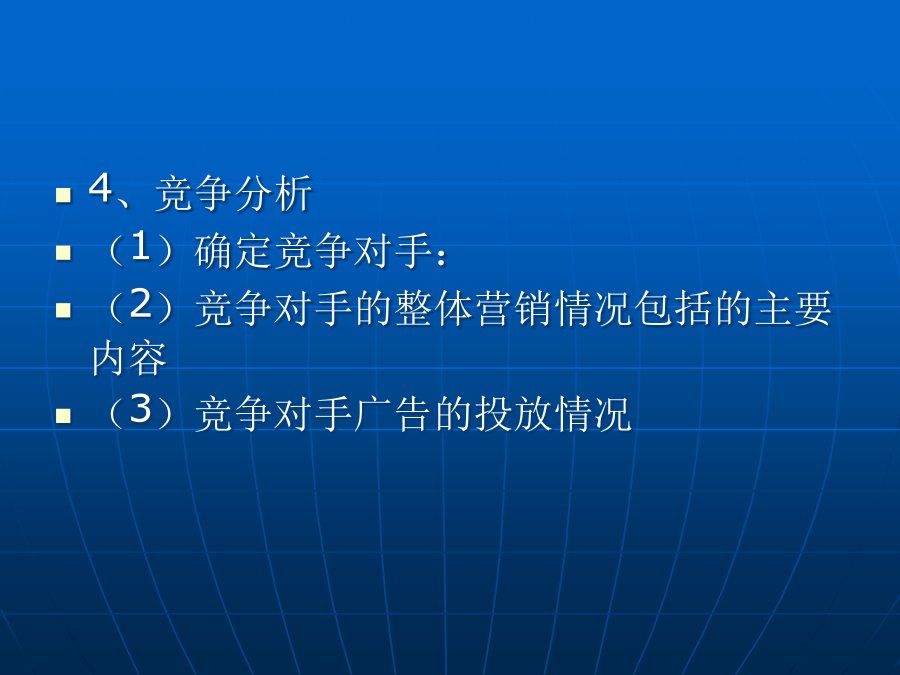 4、竞争分析

（1）确定竞争对手：

（2）竞争对手的整体营销情况包括的主要内容

（3）竞争对手广告的投放情况